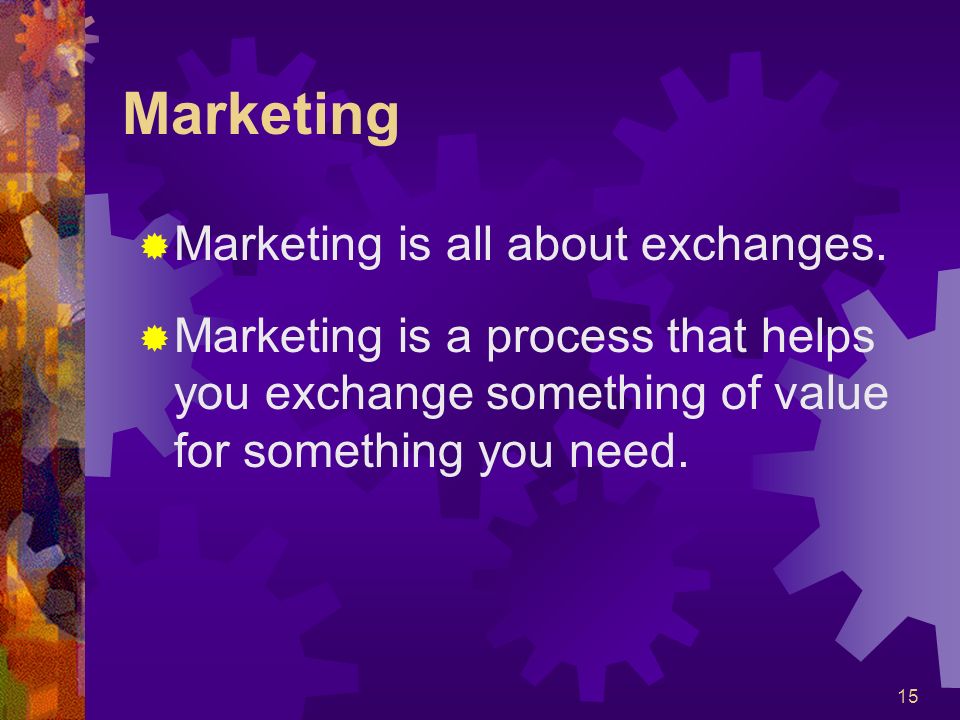 Marketing

Marketing is all about exchanges.

Marketing is a process that helps you exchange something of value for something you need.

15